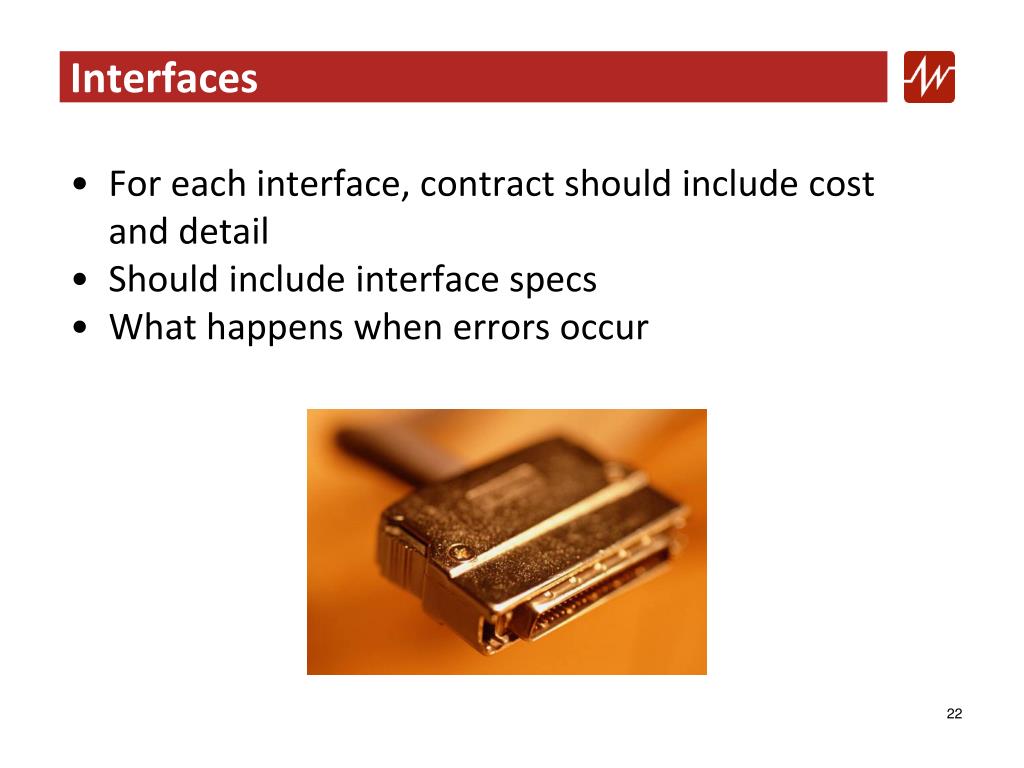 Interfaces

• For each interface, contract should include cost and detail
• Should include interface specs
• What happens when errors occur

22